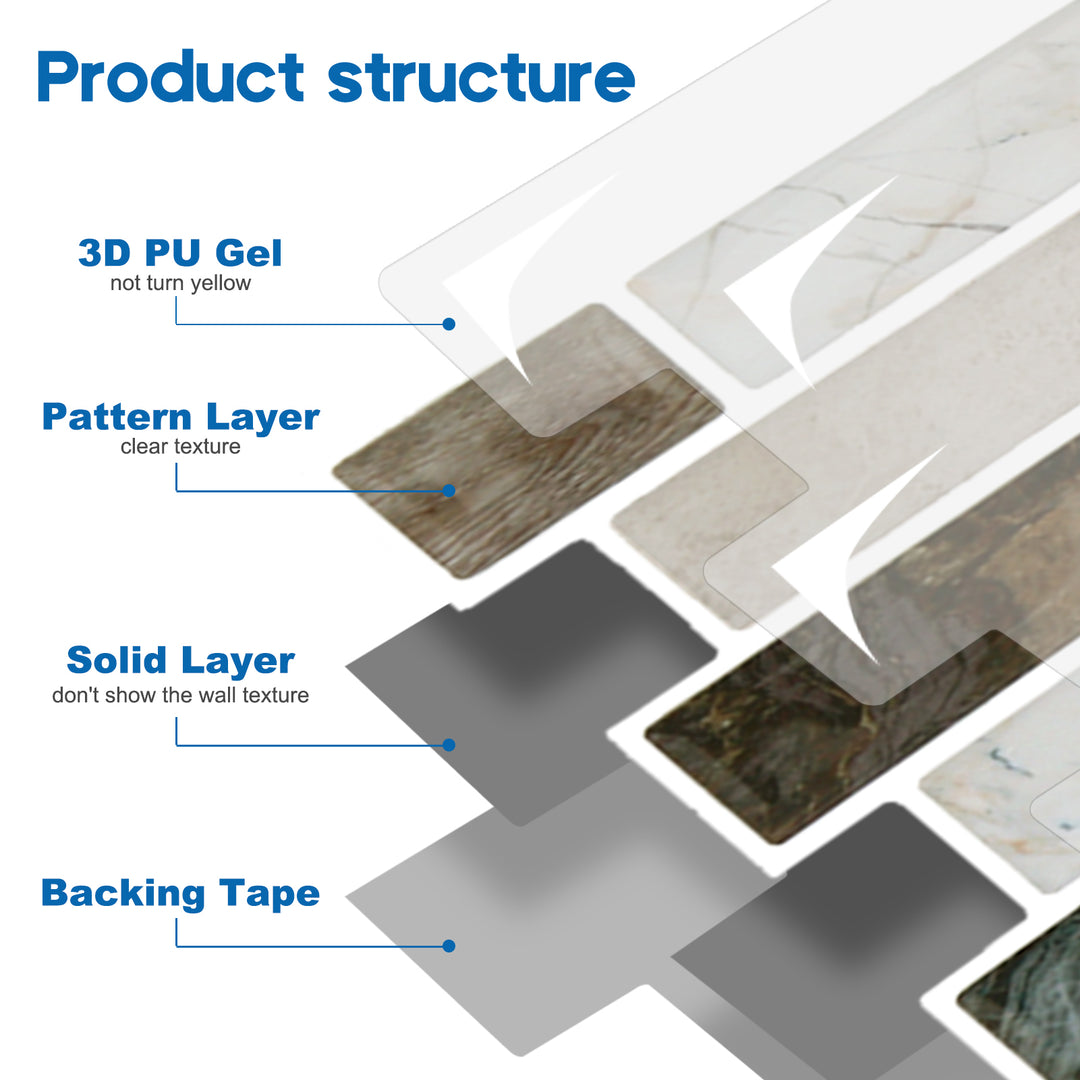 Product structure

3D PU Gel
not turn yellow

Pattern Layer
clear texture

Solid Layer
don't show the wall texture

Backing Tape